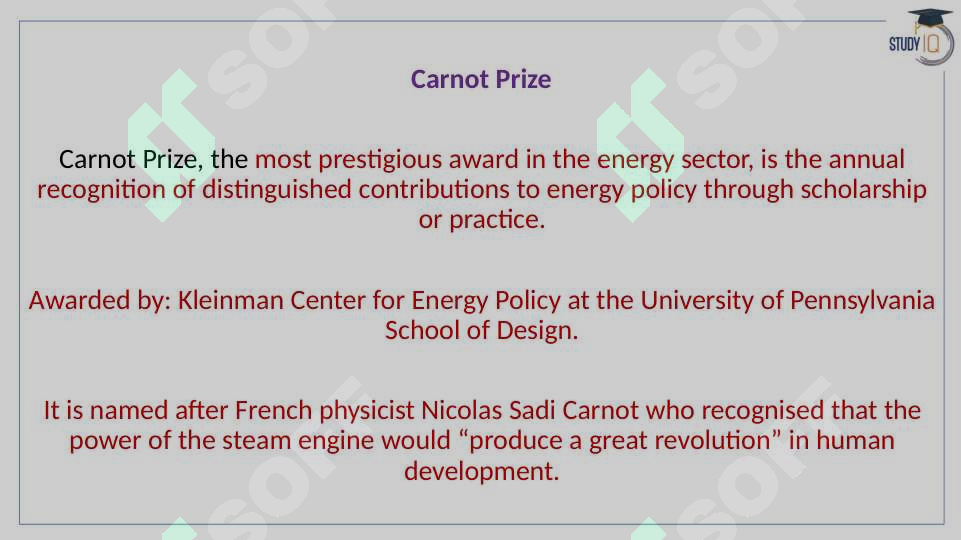 STUDY IQ

Carnot Prize

Carnot Prize, the most prestigious award in the energy sector, is the annual recognition of distinguished contributions to energy policy through scholarship or practice.

Awarded by: Kleinman Center for Energy Policy at the University of Pennsylvania School of Design.

It is named after French physicist Nicolas Sadi Carnot who recognised that the power of the steam engine would “produce a great revolution” in human development.